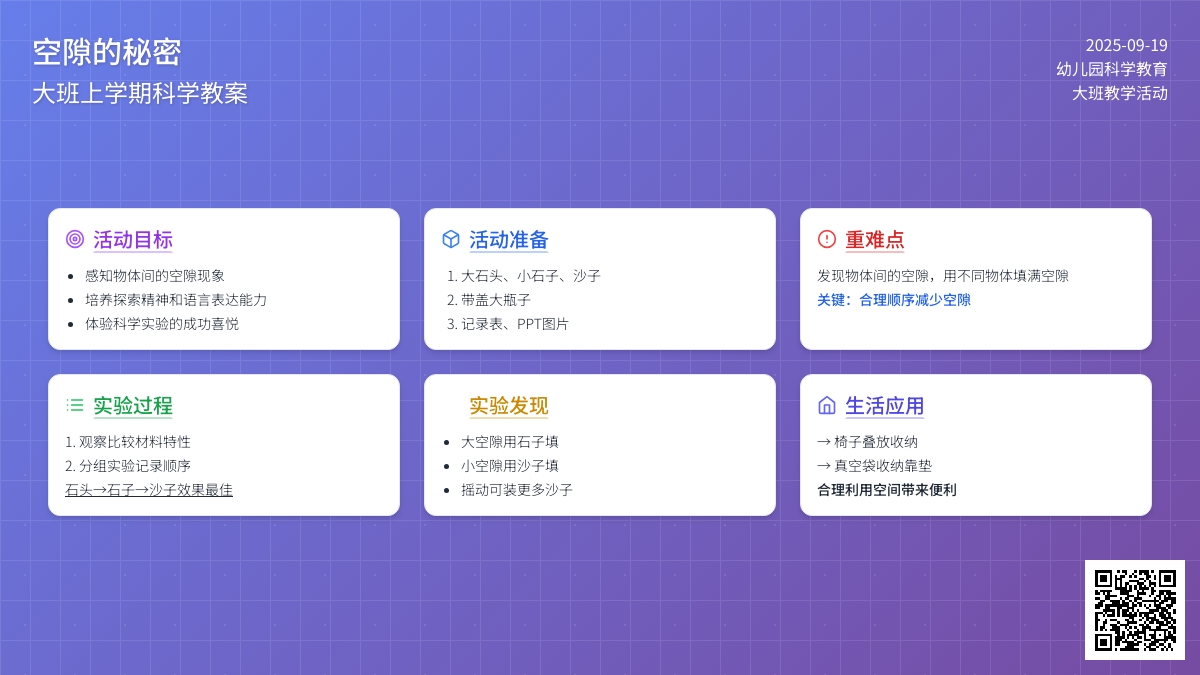 空隙的秘密
大班上学期科学教案

2025-09-19
幼儿园科学教育
大班教学活动

活动目标
- 感知物体间的空隙现象
- 培养探索精神和语言表达能力
- 体验科学实验的成功喜悦

活动准备
1. 大石头、小石子、沙子
2. 带盖大瓶子
3. 记录表、PPT图片

重难点
发现物体间的空隙，用不同物体填满空隙
关键：合理顺序减少空隙

实验过程
1. 观察比较材料特性
2. 分组实验记录顺序
石头→石子→沙子效果最佳

实验发现
- 大空隙用石子填
- 小空隙用沙子填
- 摇动可装更多沙子

生活应用
→ 椅子叠放收纳
→ 真空袋收纳靠垫
合理利用空间带来便利